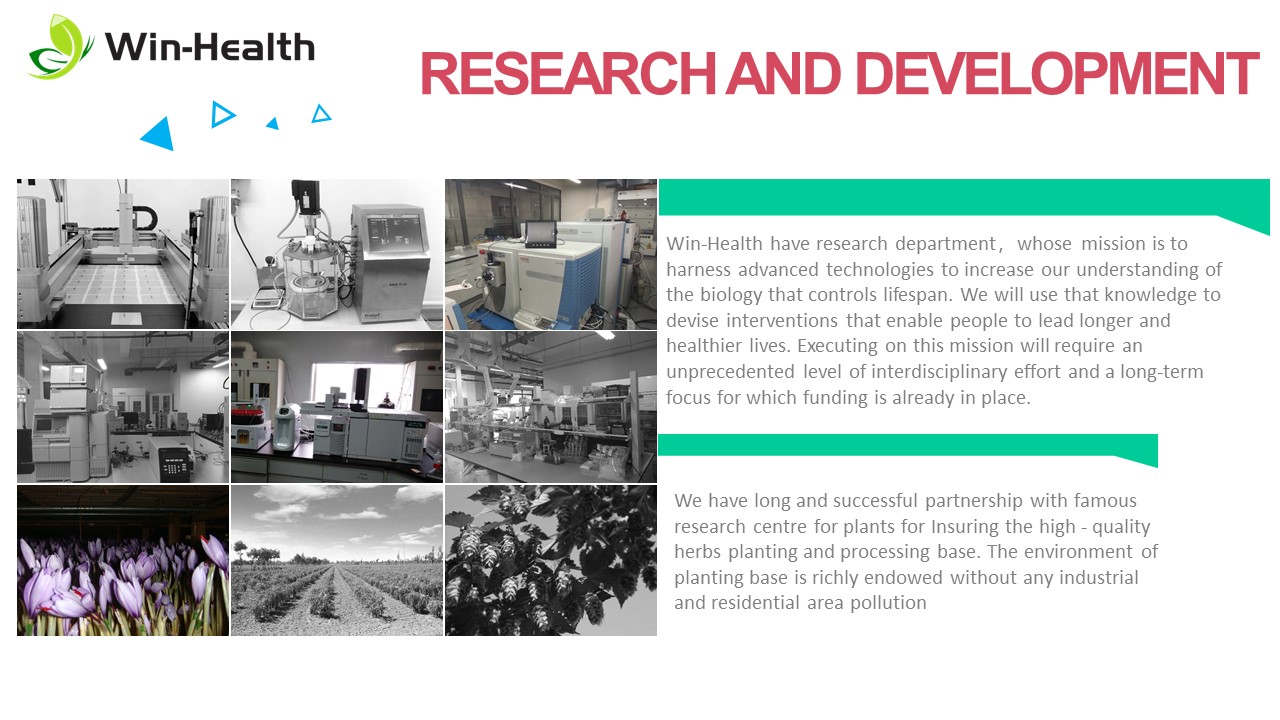 Win-Health

RESEARCH AND DEVELOPMENT

Win-Health have research department， whose mission is to harness advanced technologies to increase our understanding of the biology that controls lifespan. We will use that knowledge to devise interventions that enable people to lead longer and healthier lives. Executing on this mission will require an unprecedented level of interdisciplinary effort and a long-term focus for which funding is already in place.

We have long and successful partnership with famous research centre for plants for Insuring the high - quality herbs planting and processing base. The environment of planting base is richly endowed without any industrial and residential area pollution